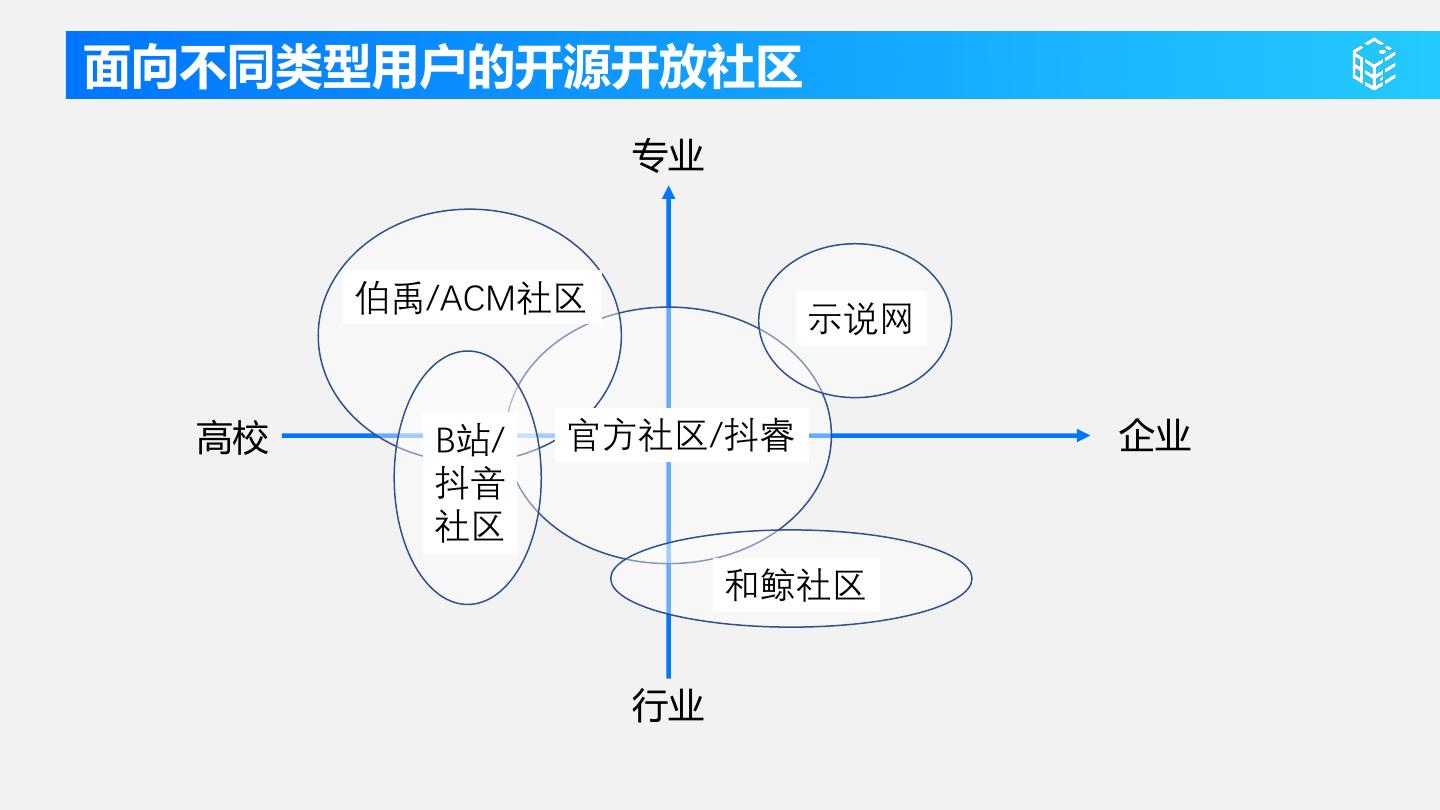 面向不同类型用户的开源开放社区

专业

伯禹/ACM社区

示说网

高校

B站/抖音社区

官方社区/抖睿

企业

和鲸社区

行业